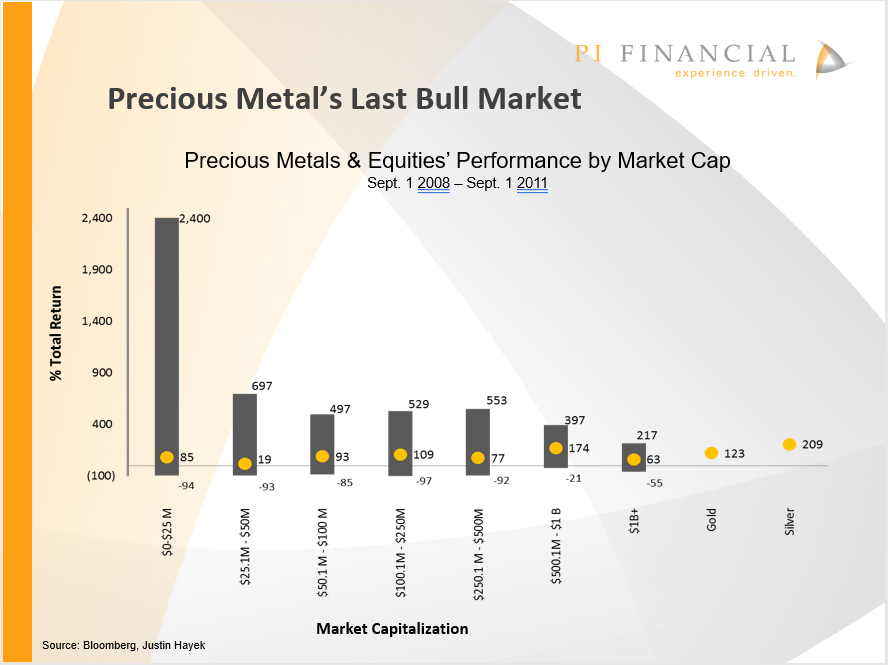 PI FINANCIAL
experience. driven.

Precious Metal's Last Bull Market

Precious Metals & Equities' Performance by Market Cap
Sept. 1 2008 – Sept. 1 2011

% Total Return

2,400
1,900
1,400
900
400
(100)

2,400
85
-94
697
19
-93
497
93
-85
529
109
-97
553
77
-92
397
174
-21
217
63
-55
123
209

$0-$25 M
$25.1M - $50M
$50.1 M - $100 M
$100.1M - $250M
$250.1 M - $500M
$500.1M - $1 B
$1B+
Gold
Silver

Market Capitalization

Source: Bloomberg, Justin Hayek